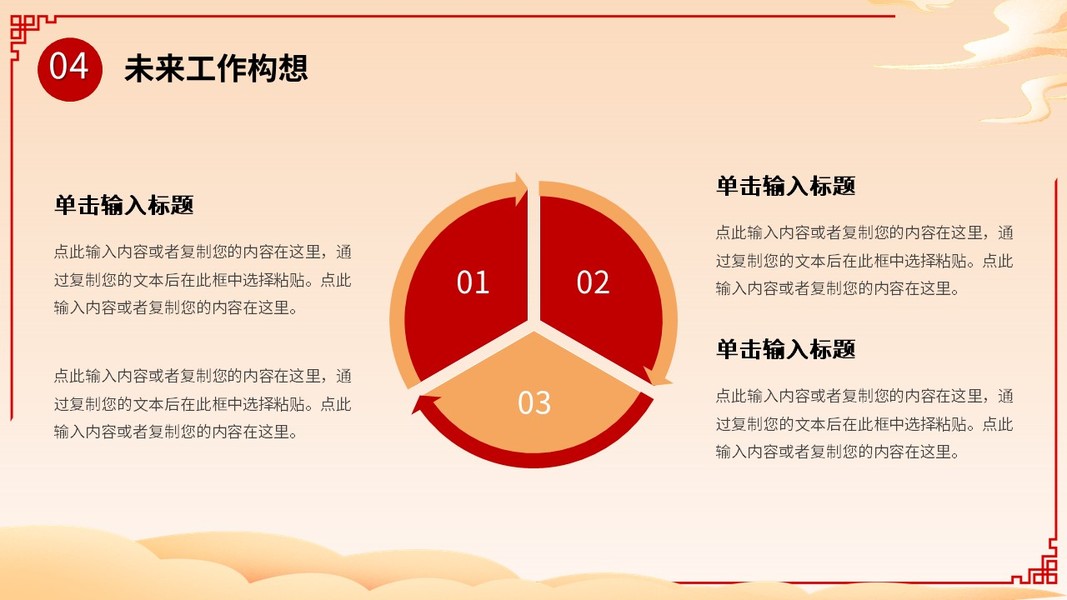 04 未来工作构想

单击输入标题

点此输入内容或者复制您的内容在这里，通过复制您的文本后在此框中选择粘贴。点此输入内容或者复制您的内容在这里。

点此输入内容或者复制您的内容在这里，通过复制您的文本后在此框中选择粘贴。点此输入内容或者复制您的内容在这里。

01

02

03

单击输入标题

点此输入内容或者复制您的内容在这里，通过复制您的文本后在此框中选择粘贴。点此输入内容或者复制您的内容在这里。

单击输入标题

点此输入内容或者复制您的内容在这里，通过复制您的文本后在此框中选择粘贴。点此输入内容或者复制您的内容在这里。